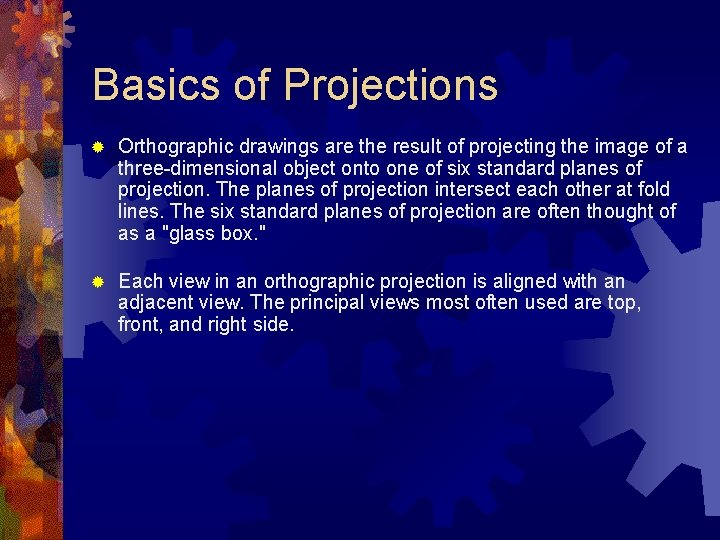 Basics of Projections

Orthographic drawings are the result of projecting the image of a three-dimensional object onto one of six standard planes of projection. The planes of projection intersect each other at fold lines. The six standard planes of projection are often thought of as a "glass box."

Each view in an orthographic projection is aligned with an adjacent view. The principal views most often used are top, front, and right side.